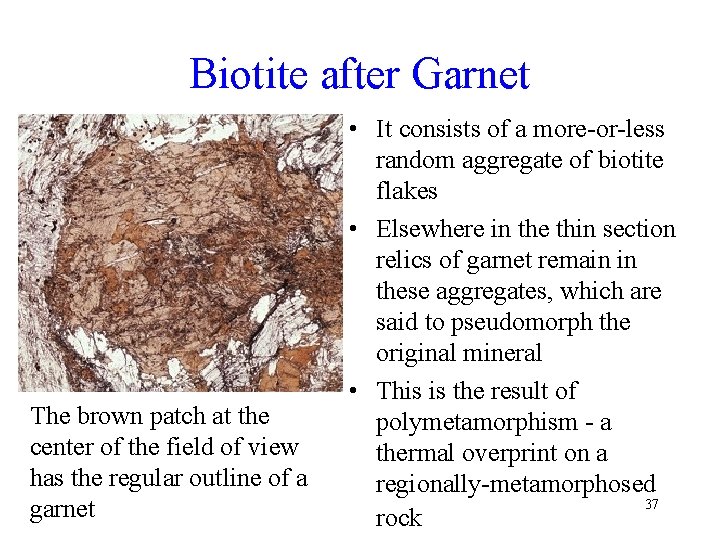 Biotite after Garnet

The brown patch at the center of the field of view has the regular outline of a garnet

• It consists of a more-or-less random aggregate of biotite flakes
• Elsewhere in the thin section relics of garnet remain in these aggregates, which are said to pseudomorph the original mineral
• This is the result of polymetamorphism - a thermal overprint on a regionally-metamorphosed rock

37